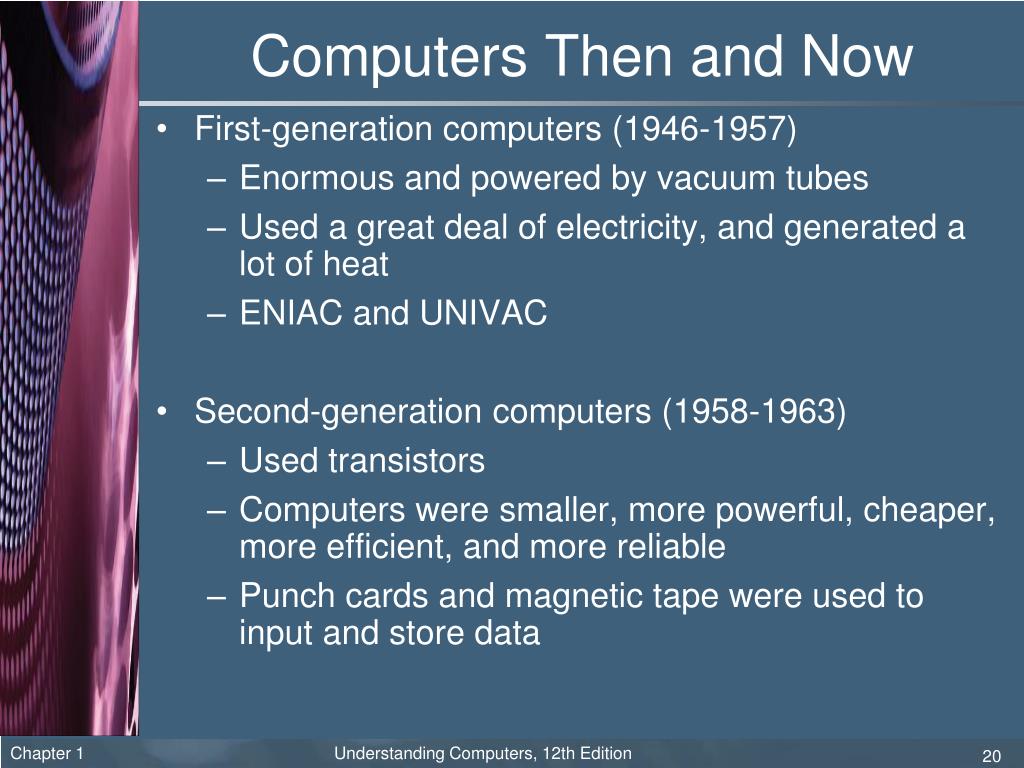 Computers Then and Now

• First-generation computers (1946-1957)
– Enormous and powered by vacuum tubes
– Used a great deal of electricity, and generated a lot of heat
– ENIAC and UNIVAC

• Second-generation computers (1958-1963)
– Used transistors
– Computers were smaller, more powerful, cheaper, more efficient, and more reliable
– Punch cards and magnetic tape were used to input and store data

Chapter 1

Understanding Computers, 12th Edition

20